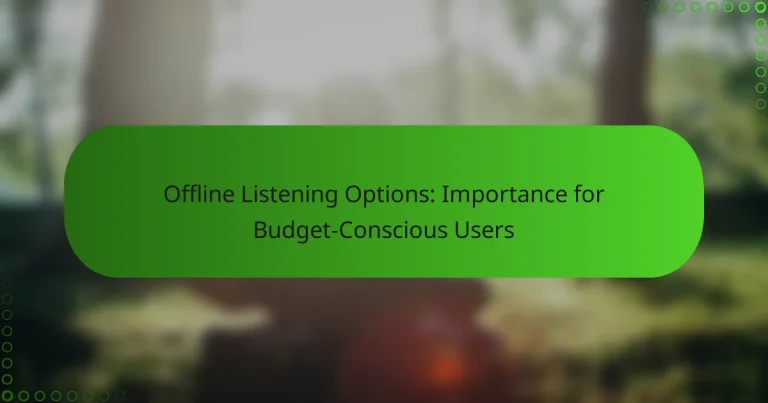 Offline Listening Options: Importance for Budget-Conscious Users